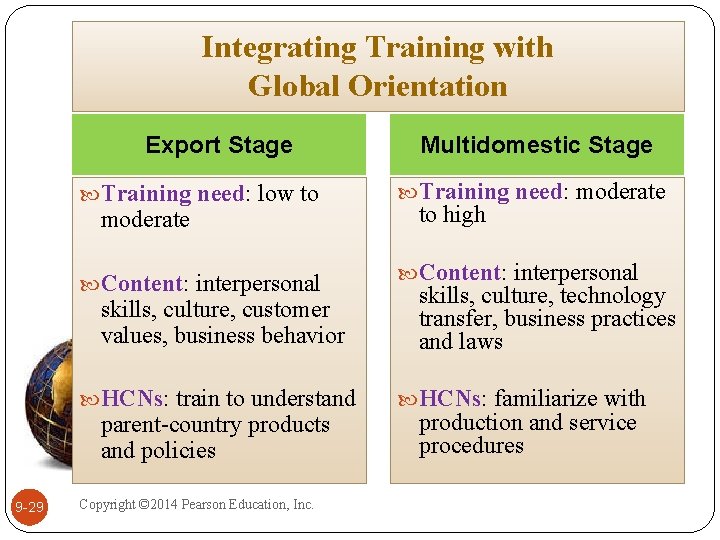 Integrating Training with Global Orientation

Export Stage

Training need: low to moderate

Content: interpersonal skills, culture, customer values, business behavior

HCNs: train to understand parent-country products and policies

Multidomestic Stage

Training need: moderate to high

Content: interpersonal skills, culture, technology transfer, business practices and laws

HCNs: familiarize with production and service procedures

9-29

Copyright ©2014 Pearson Education, Inc.